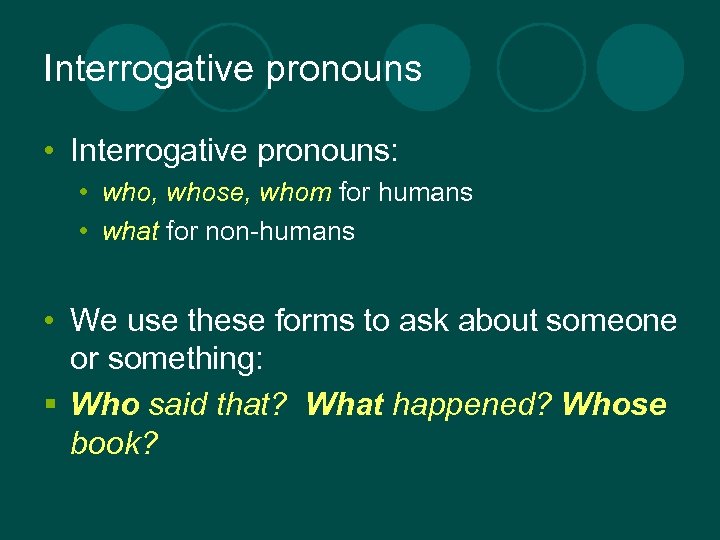 Interrogative pronouns

• Interrogative pronouns:
  • who, whose, whom for humans
  • what for non-humans

• We use these forms to ask about someone or something:
▪ Who said that? What happened? Whose book?